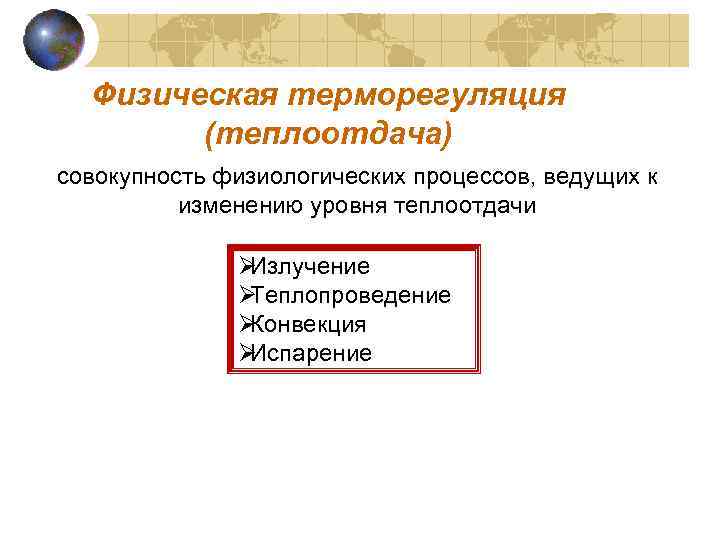 Физическая терморегуляция (теплоотдача)

совокупность физиологических процессов, ведущих к изменению уровня теплоотдачи

➢Излучение
➢Теплопроведение
➢Конвекция
➢Испарение